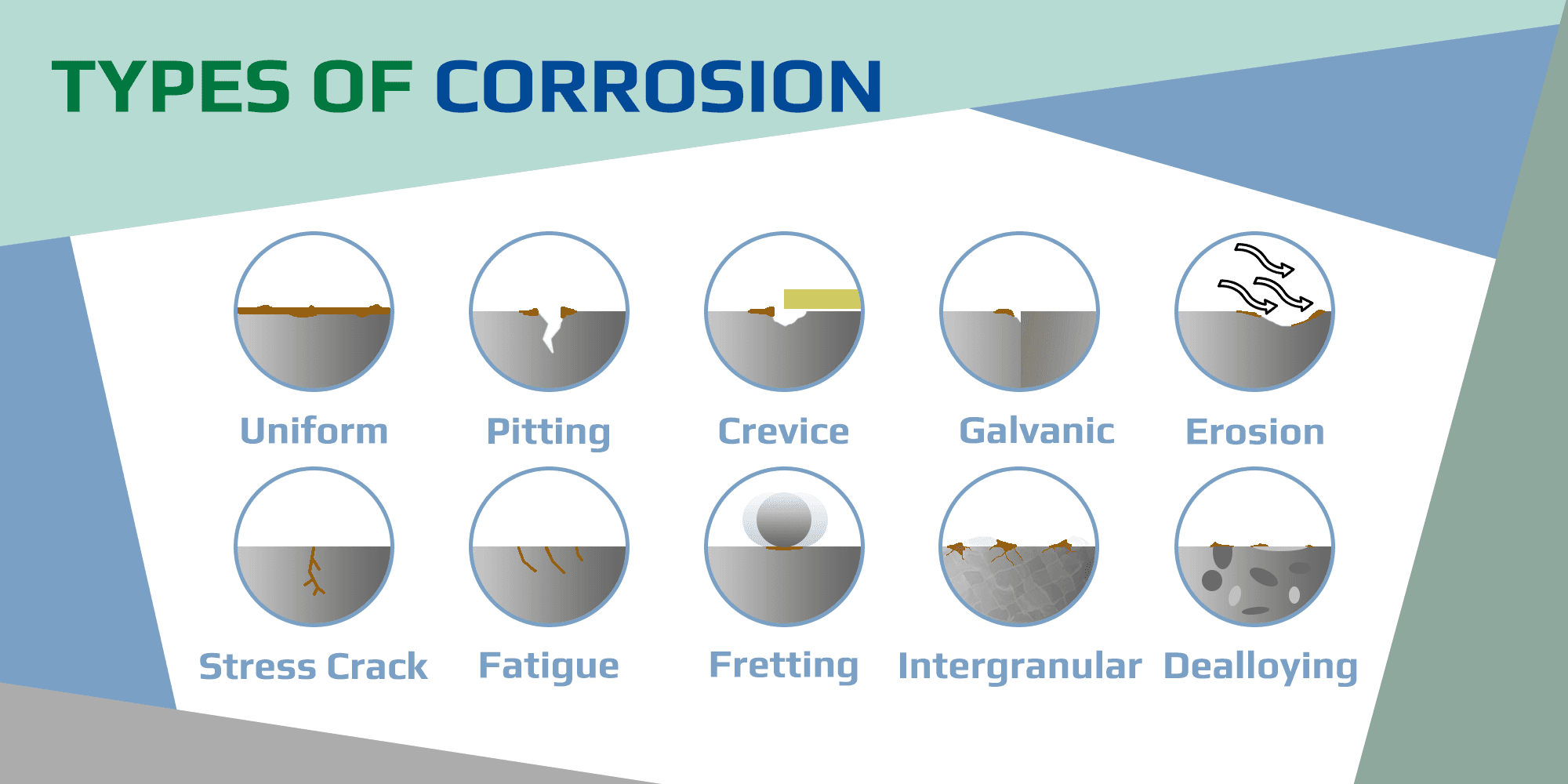 TYPES OF CORROSION

Uniform
Pitting
Crevice
Galvanic
Erosion

Stress Crack
Fatigue
Fretting
Intergranular
Dealloying